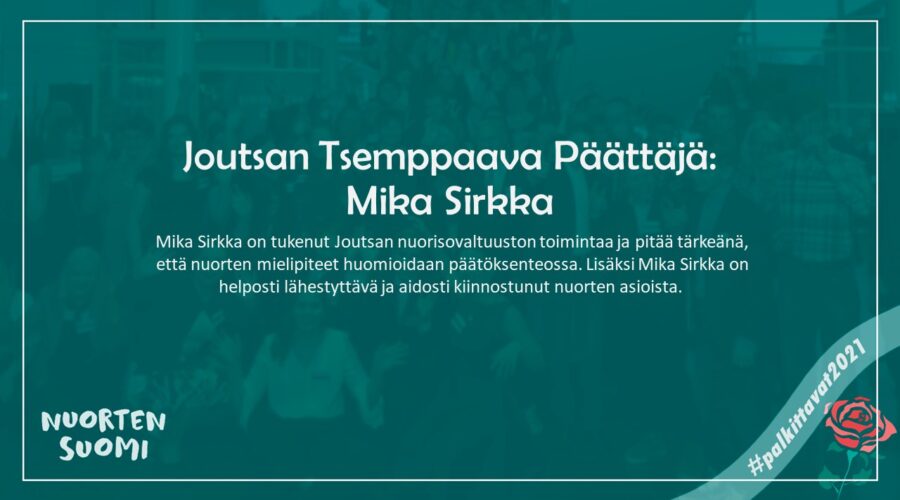 Joutsan Tsemppaava Päättäjä:
Mika Sirkka

Mika Sirkka on tukenut Joutsan nuorisovaltuuston toimintaa ja pitää tärkeänä, että nuorten mielipiteet huomioidaan päätöksenteossa. Lisäksi Mika Sirkka on helposti lähestyttävä ja aidosti kiinnostunut nuorten asioista.

NUORTEN SUOMI

#palkittavat2021